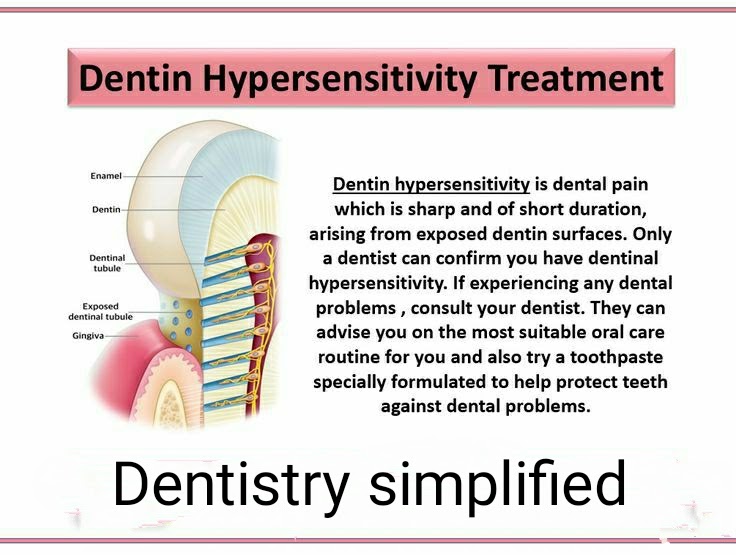 Dentin Hypersensitivity Treatment

Enamel
Dentin
Dentinal tubule
Exposed dentinal tubule
Gingiva

Dentin hypersensitivity is dental pain which is sharp and of short duration, arising from exposed dentin surfaces. Only a dentist can confirm you have dentinal hypersensitivity. If experiencing any dental problems , consult your dentist. They can advise you on the most suitable oral care routine for you and also try a toothpaste specially formulated to help protect teeth against dental problems.

Dentistry simplified